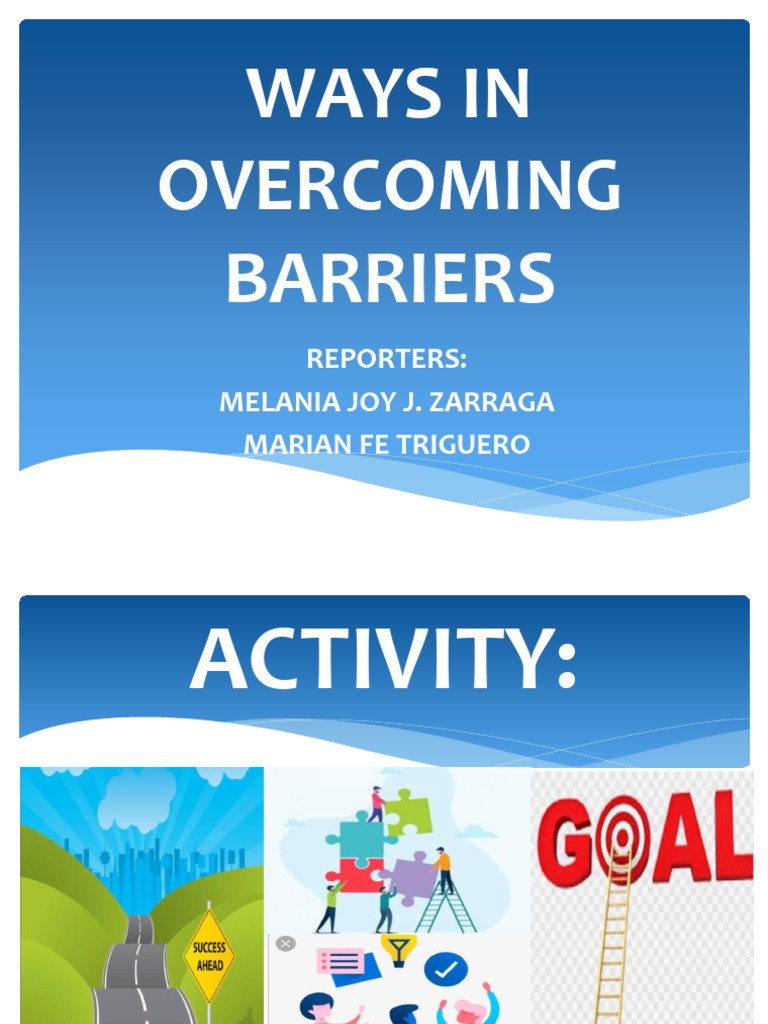 WAYS IN OVERCOMING BARRIERS

REPORTERS:
MELANIA JOY J. ZARRAGA
MARIAN FE TRIGUERO

ACTIVITY:

SUCCESS AHEAD

GOAL